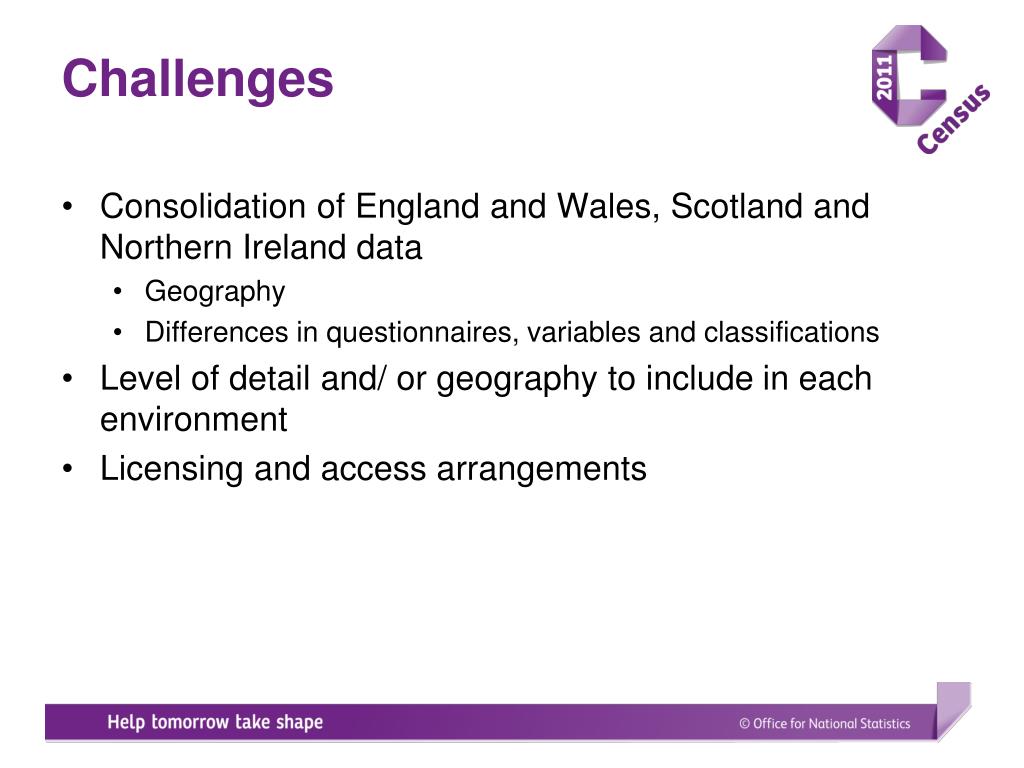 Challenges

2011 Census

• Consolidation of England and Wales, Scotland and Northern Ireland data
 • Geography
 • Differences in questionnaires, variables and classifications
• Level of detail and/ or geography to include in each environment
• Licensing and access arrangements

Help tomorrow take shape

© Office for National Statistics